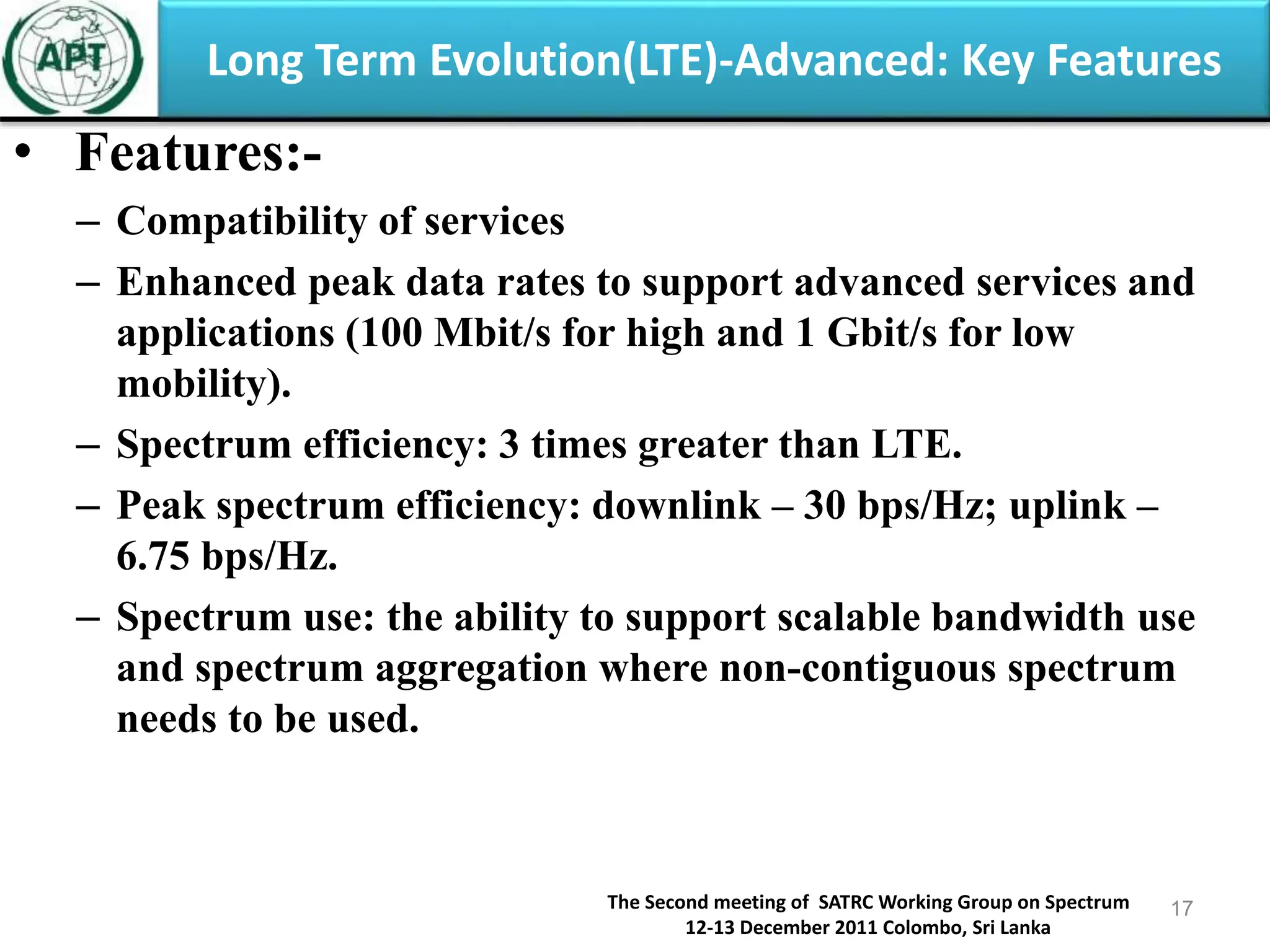 APT

Long Term Evolution(LTE)-Advanced: Key Features

• Features:-
– Compatibility of services
– Enhanced peak data rates to support advanced services and applications (100 Mbit/s for high and 1 Gbit/s for low mobility).
– Spectrum efficiency: 3 times greater than LTE.
– Peak spectrum efficiency: downlink – 30 bps/Hz; uplink – 6.75 bps/Hz.
– Spectrum use: the ability to support scalable bandwidth use and spectrum aggregation where non-contiguous spectrum needs to be used.

The Second meeting of SATRC Working Group on Spectrum
12-13 December 2011 Colombo, Sri Lanka

17